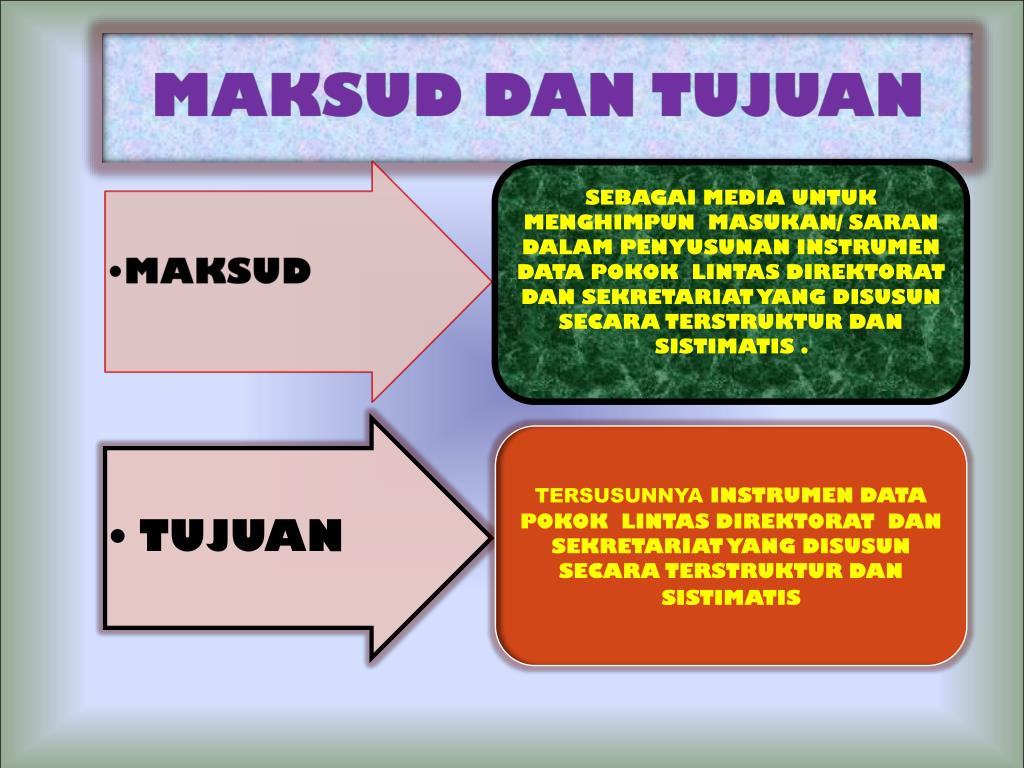 MAKSUD DAN TUJUAN

•MAKSUD

SEBAGAI MEDIA UNTUK MENGHIMPUN MASUKAN/ SARAN DALAM PENYUSUNAN INSTRUMEN DATA POKOK LINTAS DIREKTORAT DAN SEKRETARIAT YANG DISUSUN SECARA TERSTRUKTUR DAN SISTIMATIS .

• TUJUAN

TERSUSUNNYA INSTRUMEN DATA POKOK LINTAS DIREKTORAT DAN SEKRETARIAT YANG DISUSUN SECARA TERSTRUKTUR DAN SISTIMATIS